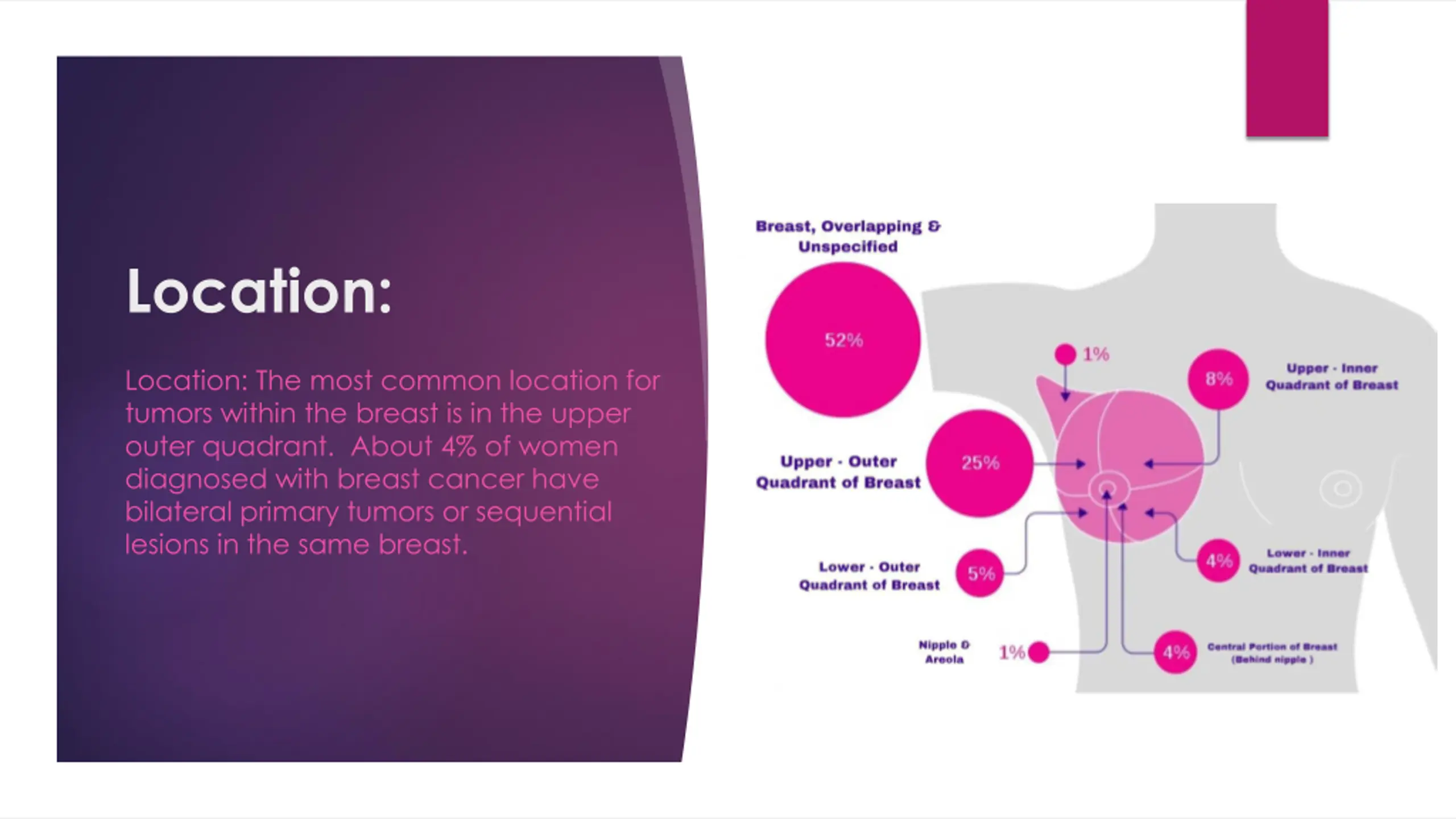 Location:

Location: The most common location for tumors within the breast is in the upper outer quadrant. About 4% of women diagnosed with breast cancer have bilateral primary tumors or sequential lesions in the same breast.

Breast, Overlapping & Unspecified

52%

1%

8%

Upper - Inner Quadrant of Breast

Upper - Outer Quadrant of Breast

25%

Lower - Outer Quadrant of Breast

5%

4%

Lower - Inner Quadrant of Breast

Nipple & Areola

1%

4%

Central Portion of Breast (Behind nipple )